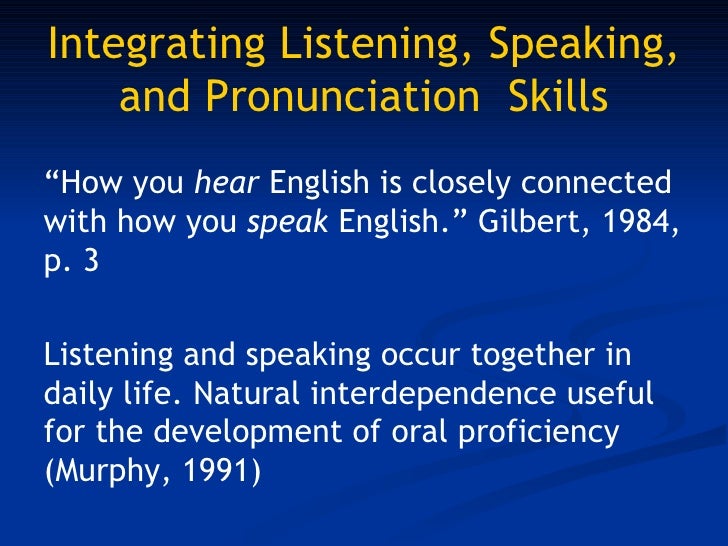 Integrating Listening, Speaking, and Pronunciation Skills

“How you hear English is closely connected with how you speak English.” Gilbert, 1984, p. 3

Listening and speaking occur together in daily life. Natural interdependence useful for the development of oral proficiency (Murphy, 1991)